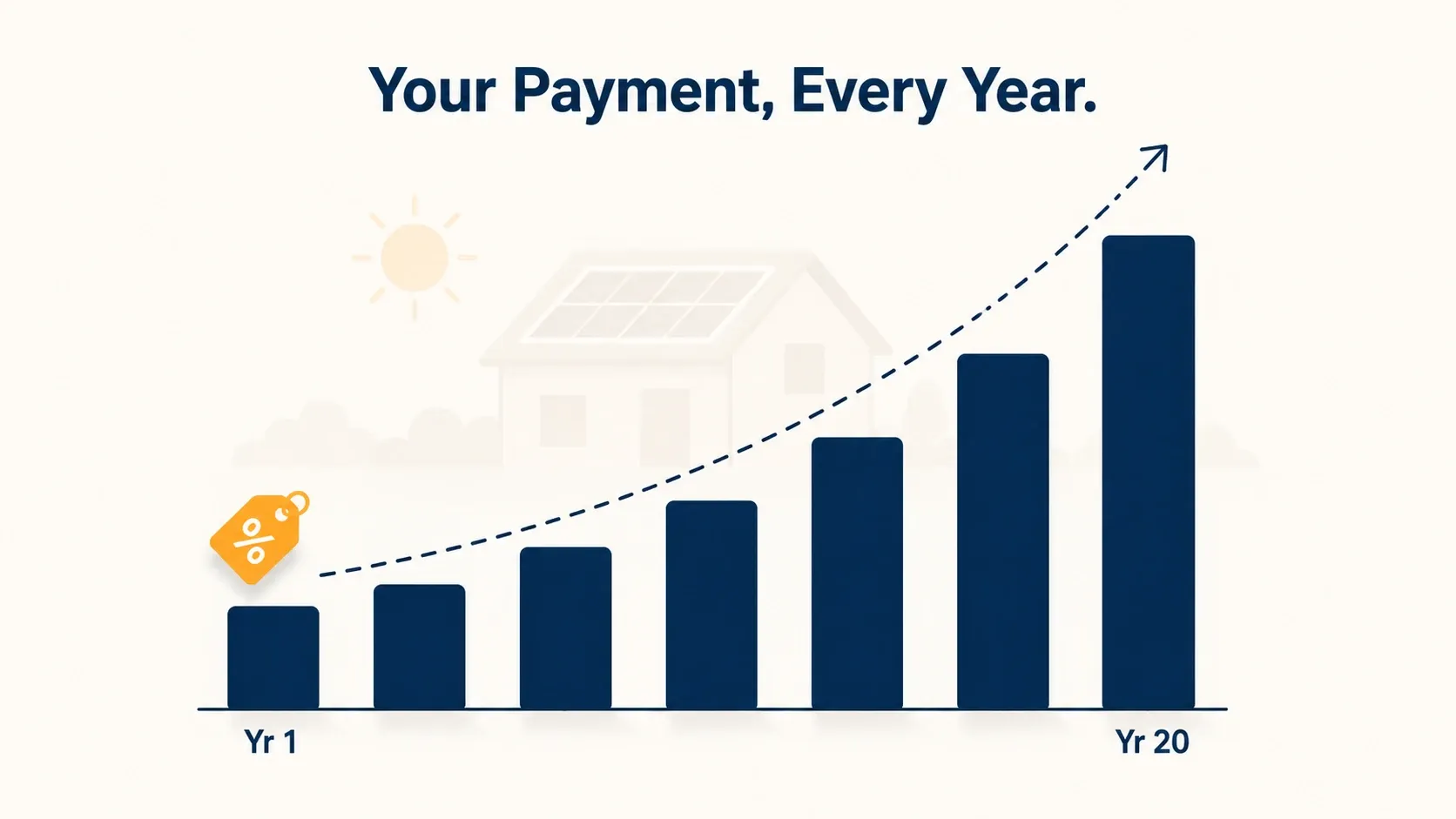 Your Payment, Every Year.

%

Yr 1

Yr 20